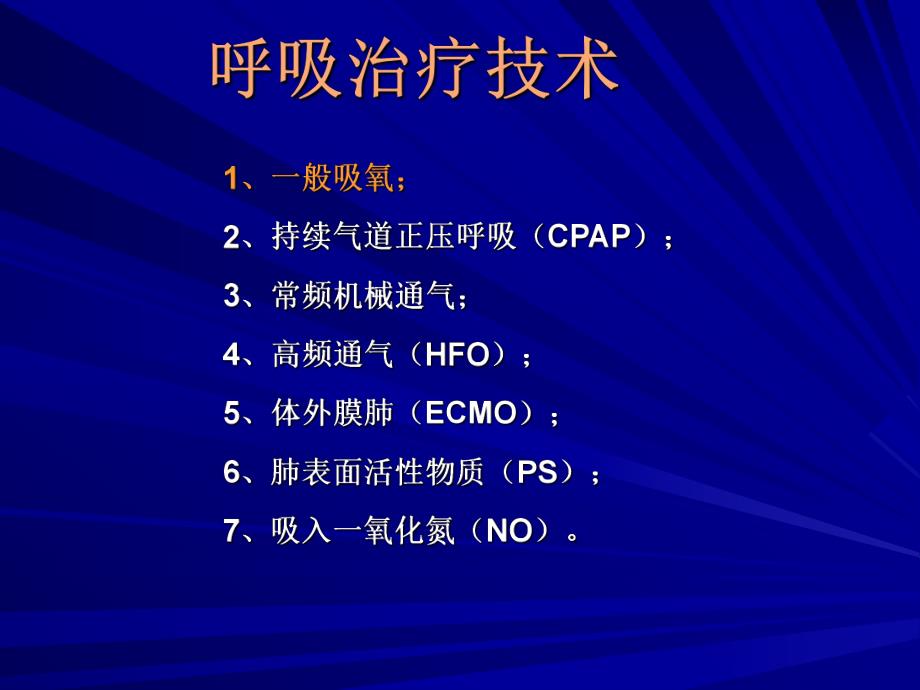 呼吸治疗技术

1、一般吸氧；

2、持续气道正压呼吸（CPAP）；

3、常频机械通气；

4、高频通气（HFO）；

5、体外膜肺（ECMO）；

6、肺表面活性物质（PS）；

7、吸入一氧化氮（NO）。